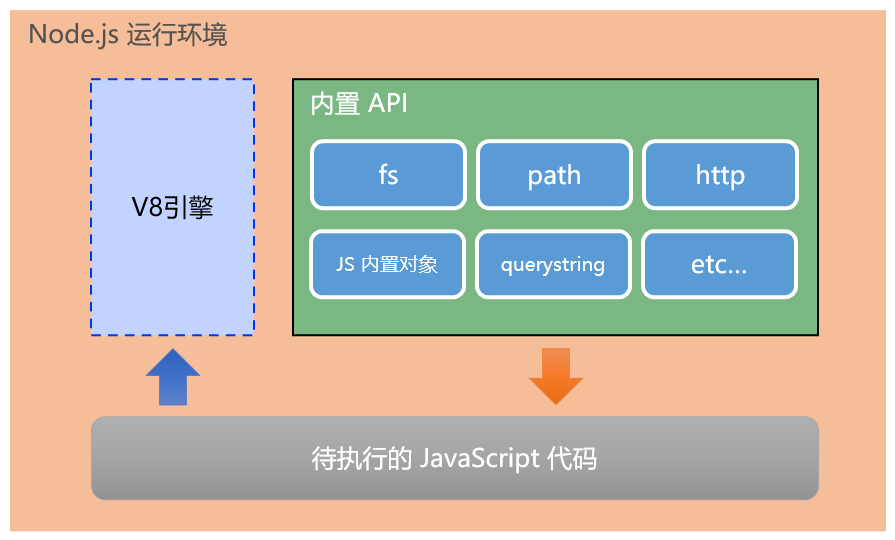 Node.js 运行环境

V8引擎

内置 API

fs

path

http

JS 内置对象

querystring

etc...

待执行的 JavaScript 代码